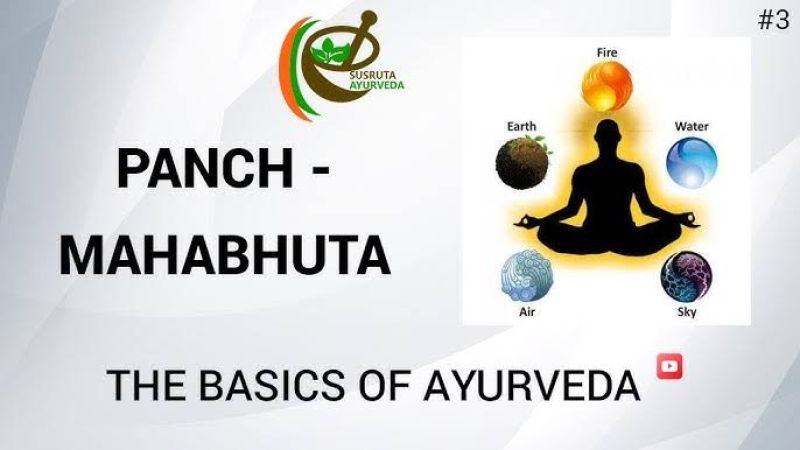 #3

SUSRUTA AYURVEDA

PANCH - MAHABHUTA

Fire
Earth
Water
Air
Sky

THE BASICS OF AYURVEDA